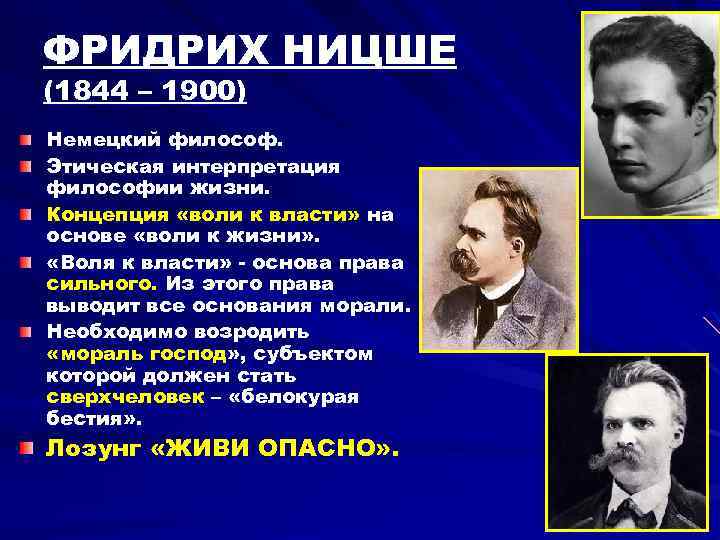 ФРИДРИХ НИЦШЕ
(1844 – 1900)

Немецкий философ.

Этическая интерпретация философии жизни.

Концепция «воли к власти» на основе «воли к жизни».

«Воля к власти» - основа права сильного. Из этого права выводит все основания морали.

Необходимо возродить «мораль господ», субъектом которой должен стать сверхчеловек – «белокурая бестия».

Лозунг «ЖИВИ ОПАСНО».